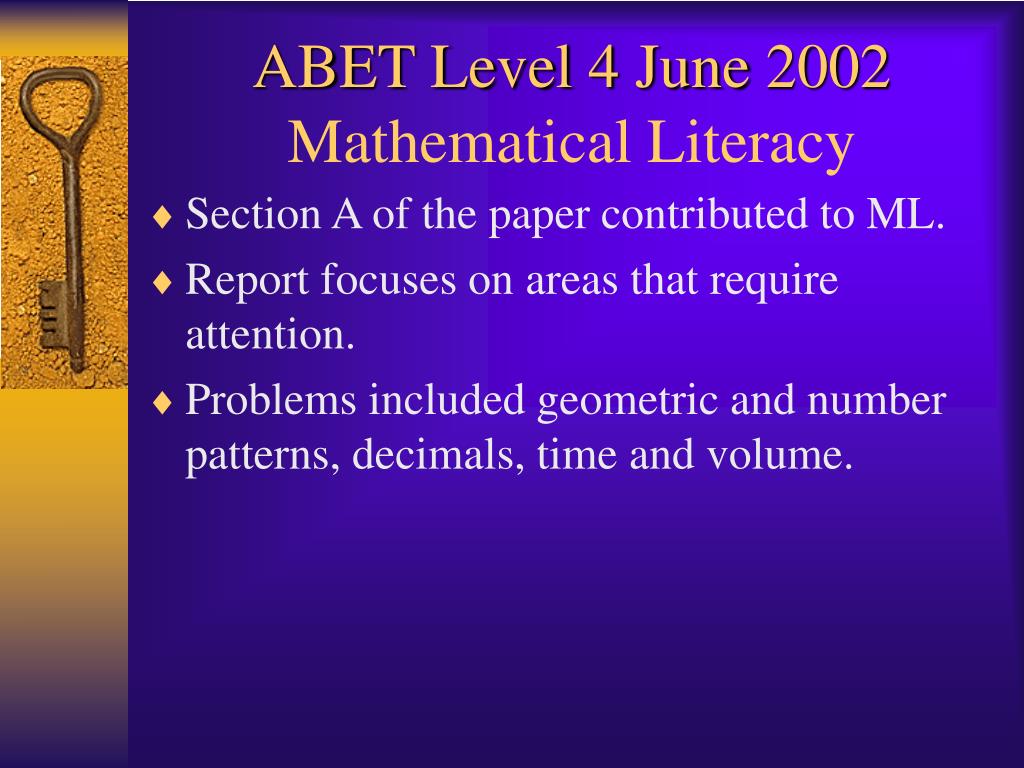 ABET Level 4 June 2002
Mathematical Literacy

♦ Section A of the paper contributed to ML.
♦ Report focuses on areas that require attention.
♦ Problems included geometric and number patterns, decimals, time and volume.